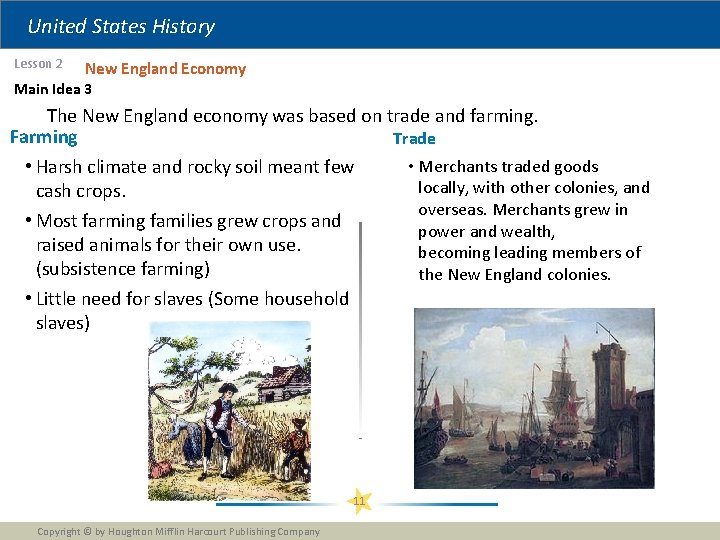 United States History

Lesson 2 New England Economy

Main Idea 3

The New England economy was based on trade and farming.

Farming

• Harsh climate and rocky soil meant few cash crops.

• Most farming families grew crops and raised animals for their own use. (subsistence farming)

• Little need for slaves (Some household slaves)

Trade

• Merchants traded goods locally, with other colonies, and overseas. Merchants grew in power and wealth, becoming leading members of the New England colonies.

11

Copyright © by Houghton Mifflin Harcourt Publishing Company